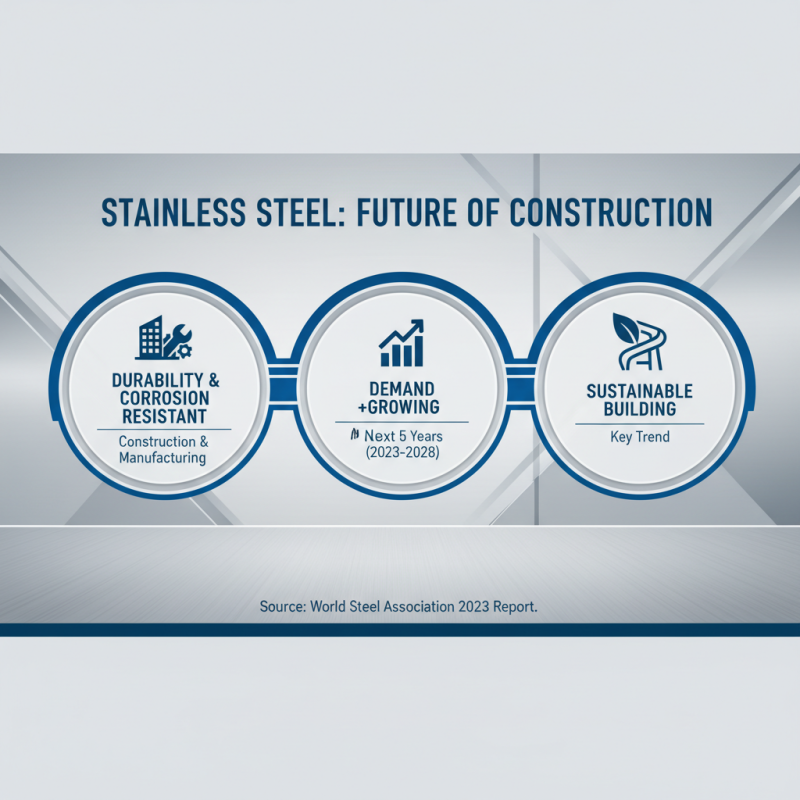 STAINLESS STEEL: FUTURE OF CONSTRUCTION

DURABILITY & CORROSION RESISTANT

Construction & Manufacturing

DEMAND +GROWING

Next 5 Years (2023-2028)

SUSTAINABLE BUILDING

Key Trend

Source: World Steel Association 2023 Report.